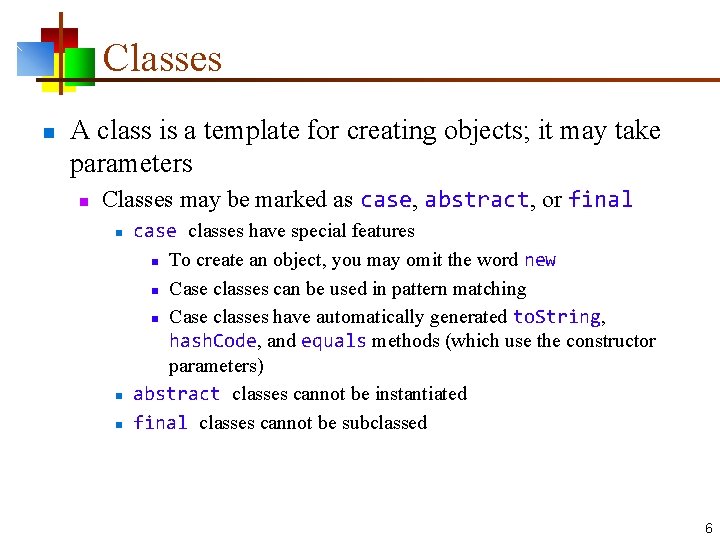 Classes

A class is a template for creating objects; it may take parameters

Classes may be marked as case, abstract, or final

case classes have special features

To create an object, you may omit the word new

Case classes can be used in pattern matching

Case classes have automatically generated toString, hashCode, and equals methods (which use the constructor parameters)

abstract classes cannot be instantiated

final classes cannot be subclassed

6